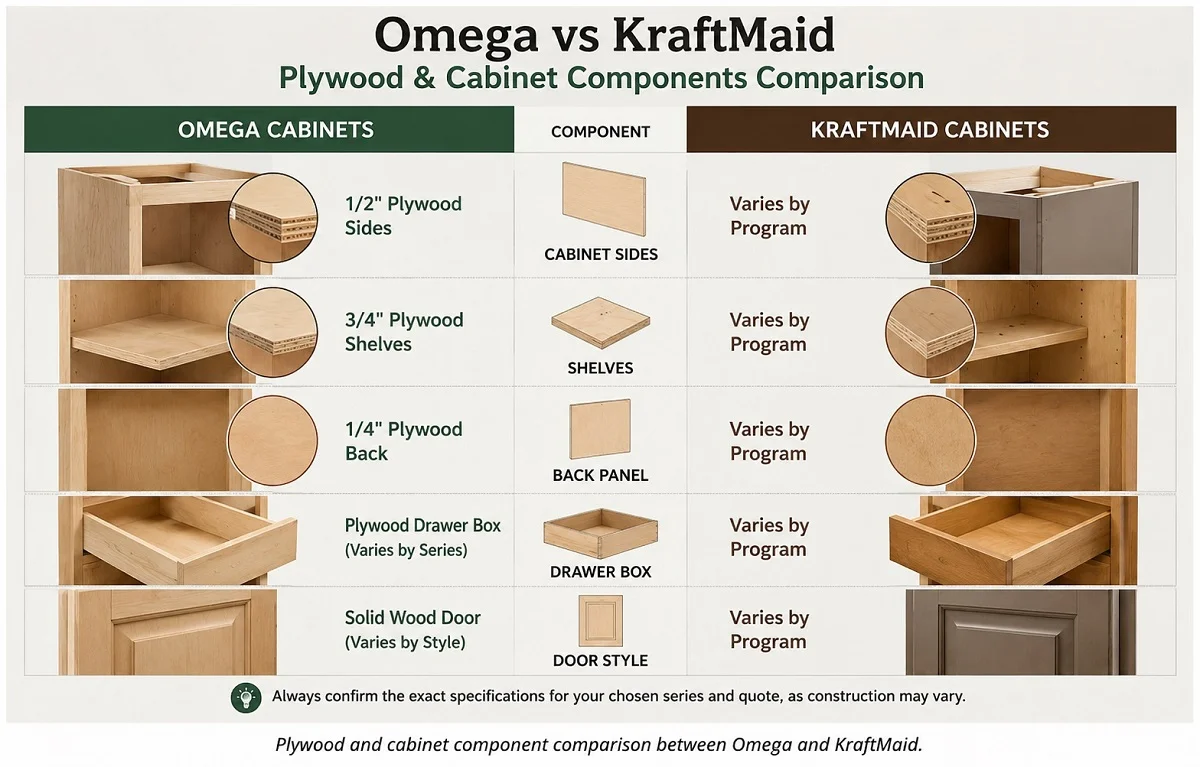 Omega vs KraftMaid
Plywood & Cabinet Components Comparison

| OMEGA CABINETS | COMPONENT | KRAFTMAID CABINETS |
|---|---|---|
| 1/2" Plywood Sides | CABINET SIDES | Varies by Program |
| 3/4" Plywood Shelves | SHELVES | Varies by Program |
| 1/4" Plywood Back | BACK PANEL | Varies by Program |
| Plywood Drawer Box (Varies by Series) | DRAWER BOX | Varies by Program |
| Solid Wood Door (Varies by Style) | DOOR STYLE | Varies by Program |

Always confirm the exact specifications for your chosen series and quote, as construction may vary.

Plywood and cabinet component comparison between Omega and KraftMaid.